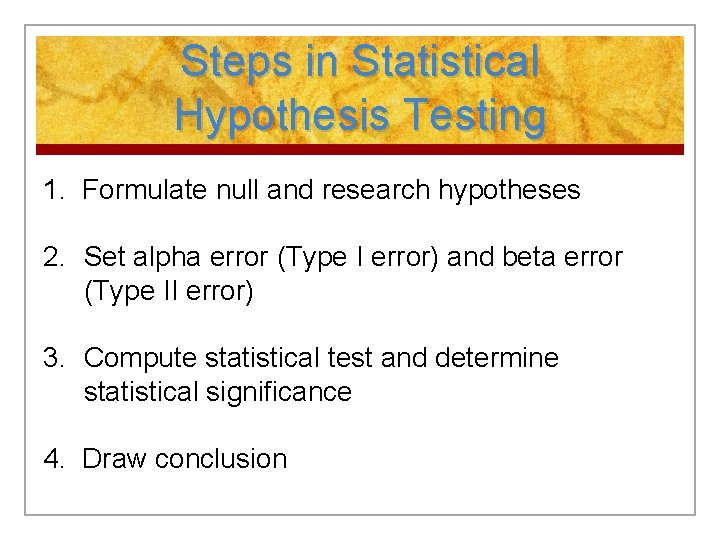 Steps in Statistical Hypothesis Testing

1. Formulate null and research hypotheses

2. Set alpha error (Type I error) and beta error (Type II error)

3. Compute statistical test and determine statistical significance

4. Draw conclusion